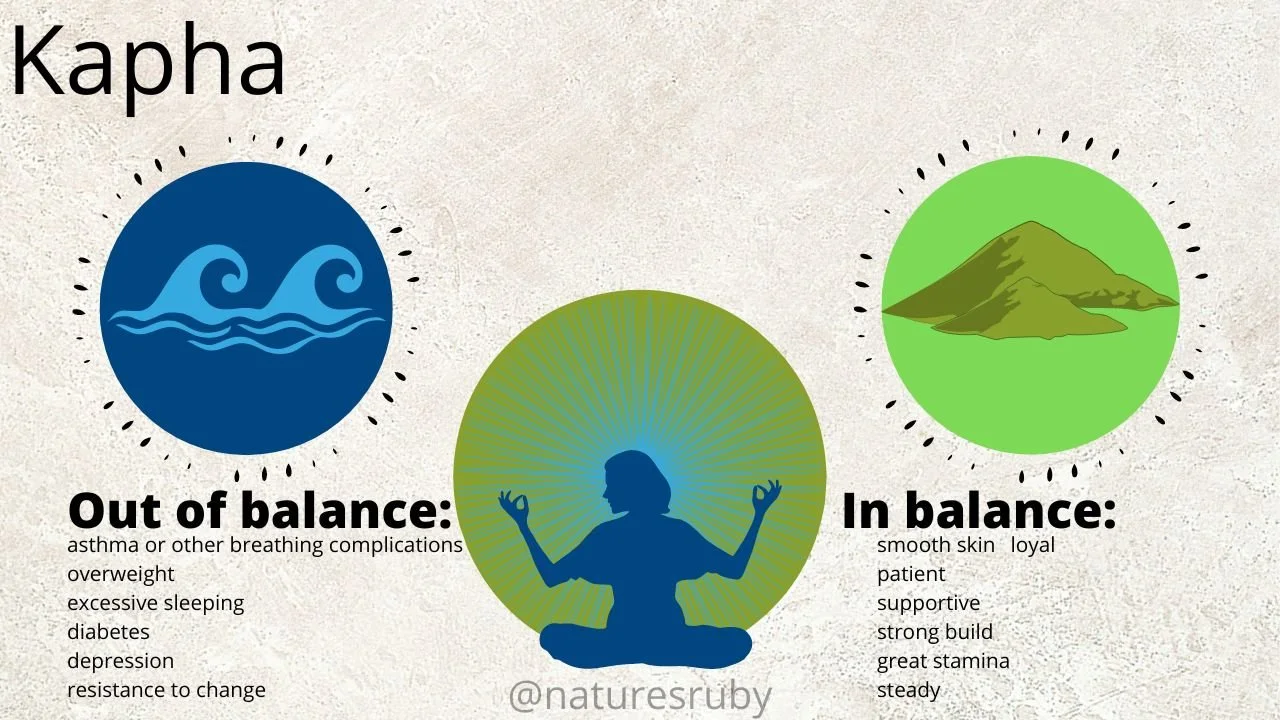 Kapha

Out of balance:
asthma or other breathing complications
overweight
excessive sleeping
diabetes
depression
resistance to change

In balance:
smooth skin loyal
patient
supportive
strong build
great stamina
steady

@naturesruby